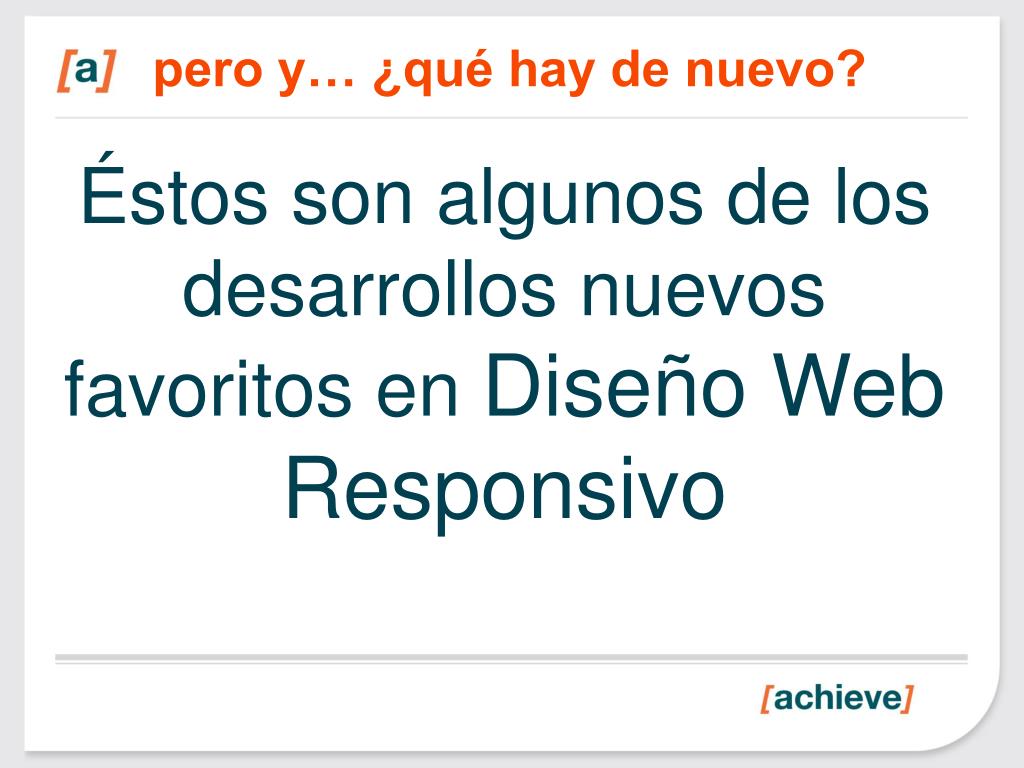 [a] pero y… ¿qué hay de nuevo?

Éstos son algunos de los desarrollos nuevos favoritos en Diseño Web Responsivo

[achieve]